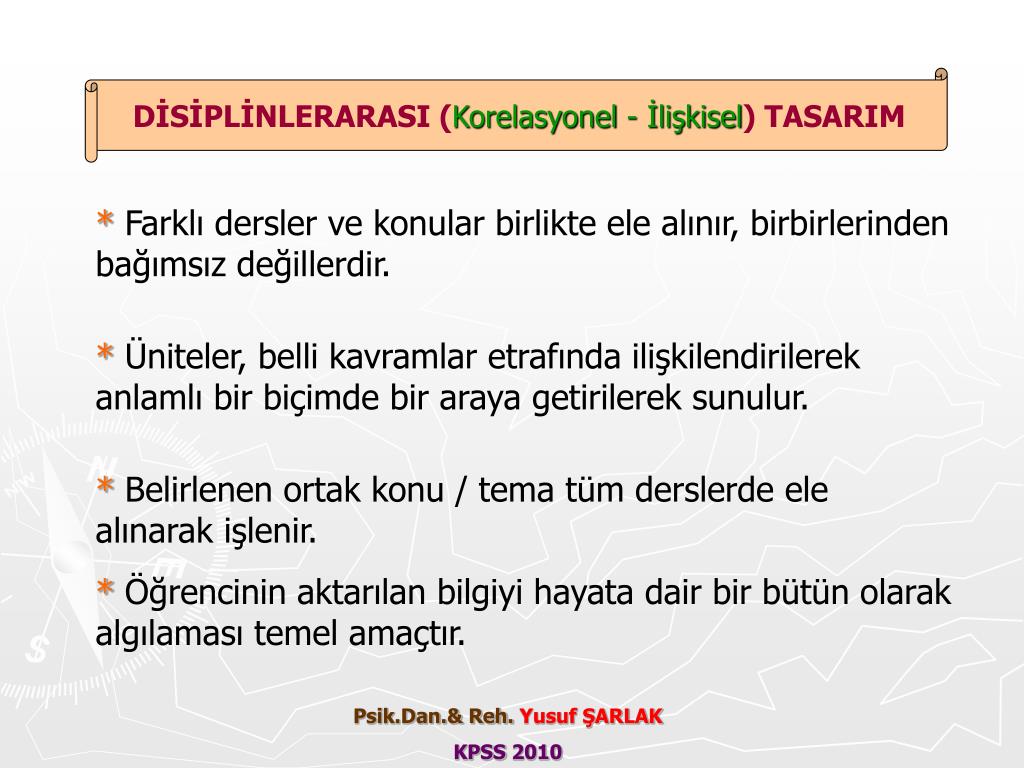 DİSİPLİNLERARASI (Korelasyonel - İlişkisel) TASARIM

* Farklı dersler ve konular birlikte ele alınır, birbirlerinden bağımsız değillerdir.

* Üniteler, belli kavramlar etrafında ilişkilendirilerek anlamlı bir biçimde bir araya getirilerek sunulur.

* Belirlenen ortak konu / tema tüm derslerde ele alınarak işlenir.

* Öğrencinin aktarılan bilgiyi hayata dair bir bütün olarak algılaması temel amaçtır.

Psik.Dan.& Reh. Yusuf ŞARLAK

KPSS 2010